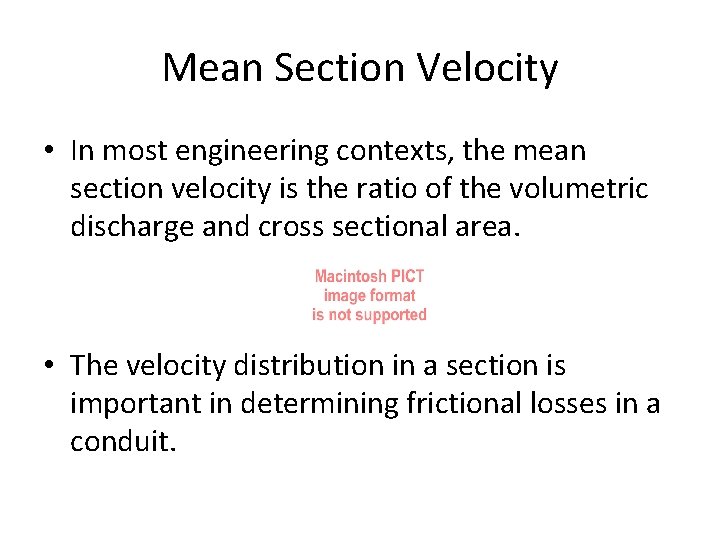 Mean Section Velocity

• In most engineering contexts, the mean section velocity is the ratio of the volumetric discharge and cross sectional area.

Macintosh PICT
image format
is not supported

• The velocity distribution in a section is important in determining frictional losses in a conduit.